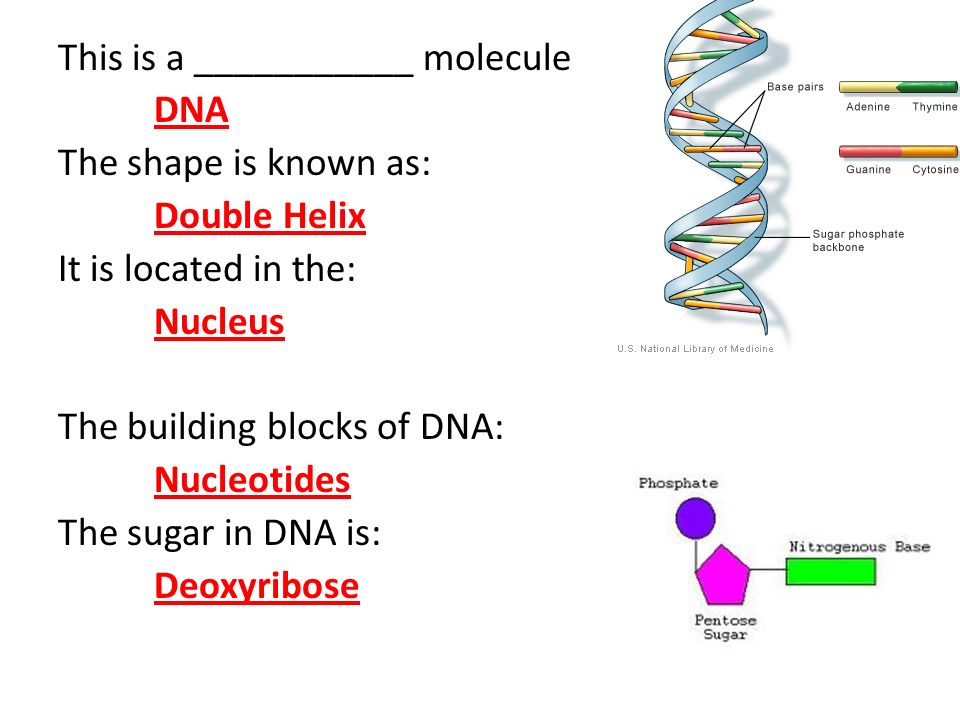 This is a ___________ molecule

DNA

The shape is known as:

Double Helix

It is located in the:

Nucleus

The building blocks of DNA:

Nucleotides

The sugar in DNA is:

Deoxyribose

Base pairs

Adenine Thymine

Guanine Cytosine

Sugar phosphate backbone

U.S. National Library of Medicine

Phosphate

Nitrogenous Base

Pentose Sugar